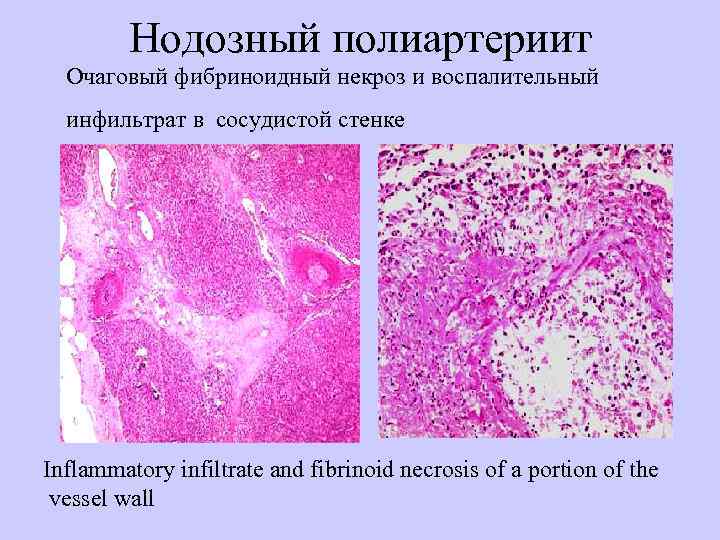 Нодозный полиартериит

Очаговый фибриноидный некроз и воспалительный инфильтрат в сосудистой стенке

Inflammatory infiltrate and fibrinoid necrosis of a portion of the vessel wall